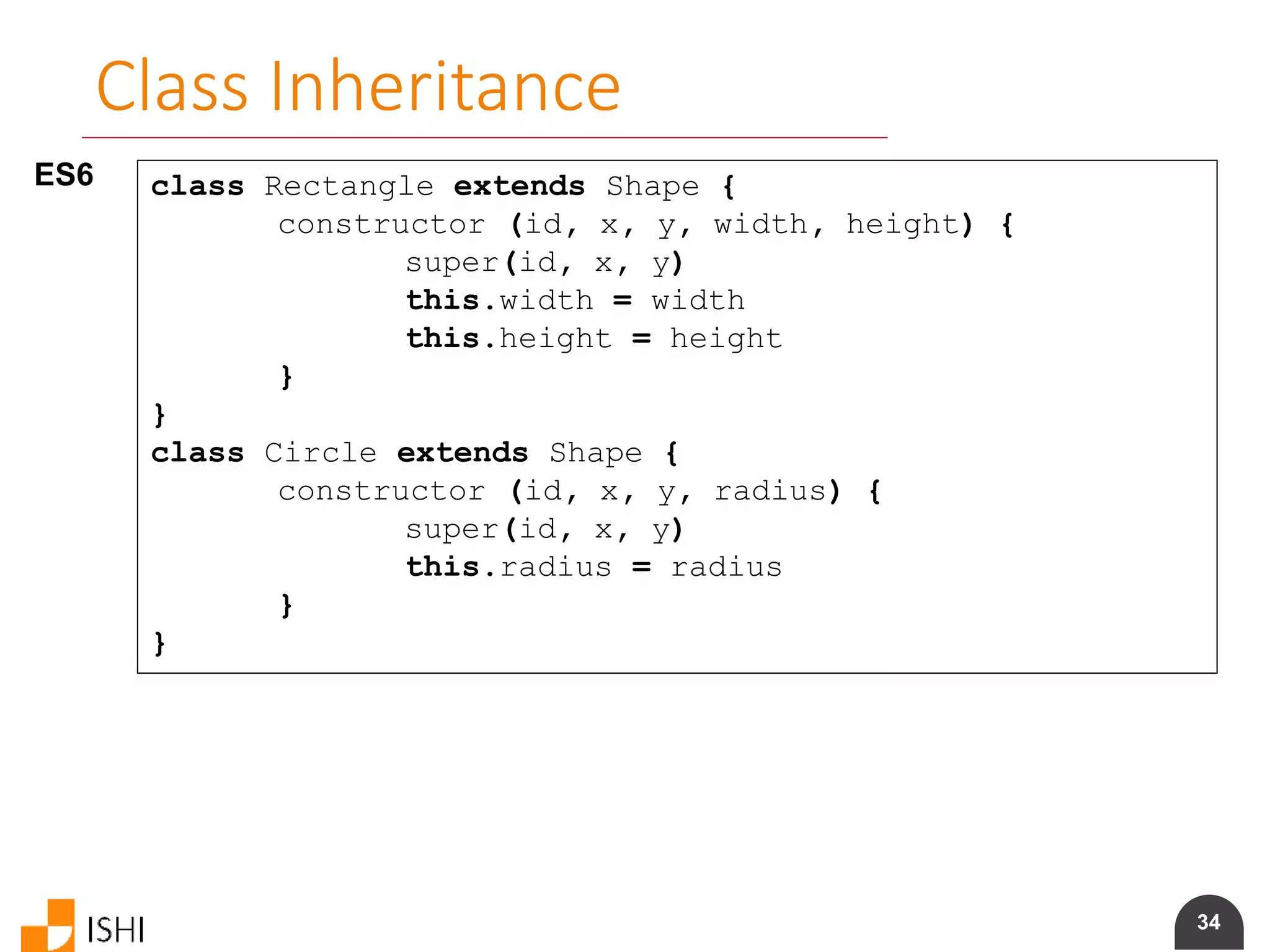 Class Inheritance

ES6

class Rectangle extends Shape {
constructor (id, x, y, width, height) {
super(id, x, y)
this.width = width
this.height = height
}
}
class Circle extends Shape {
constructor (id, x, y, radius) {
super(id, x, y)
this.radius = radius
}
}

ISHI

34